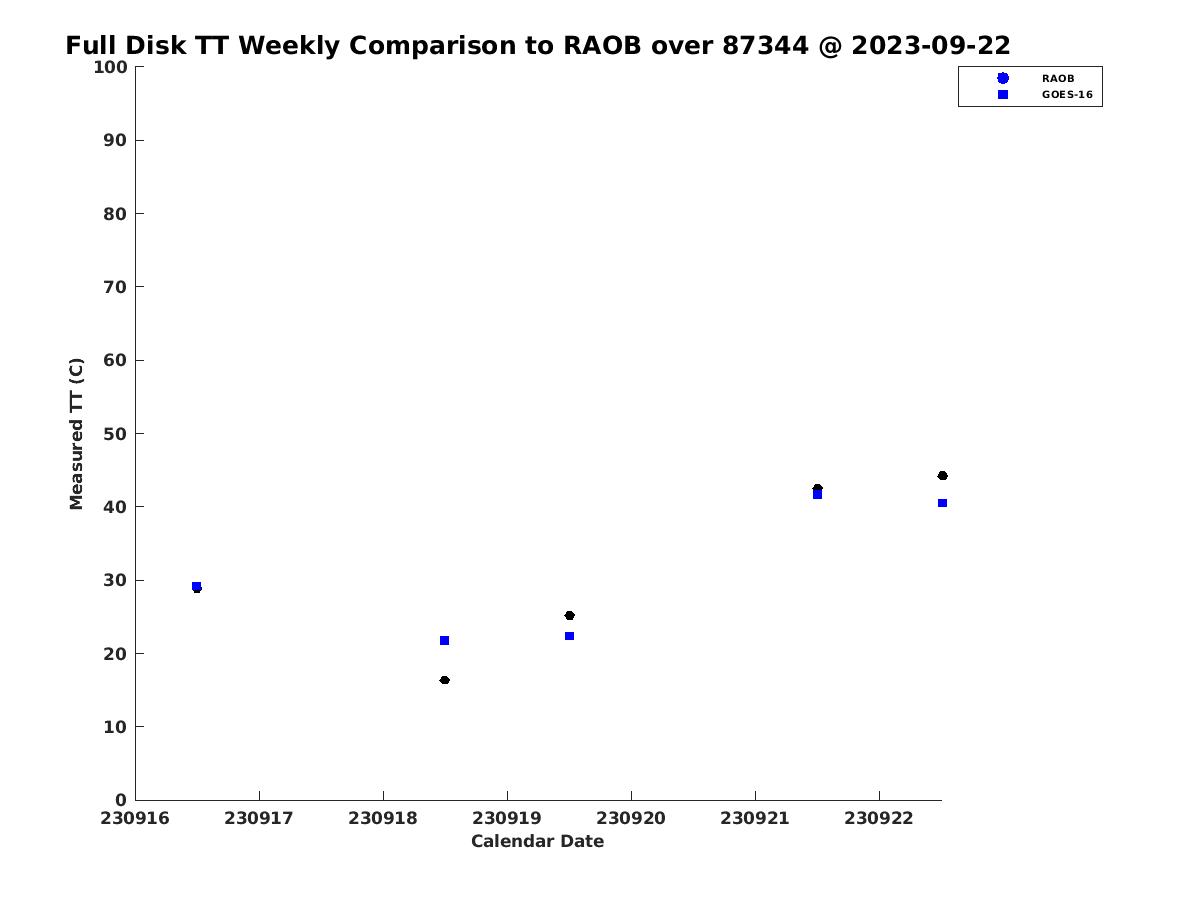 Full Disk TT Weekly Comparison to RAOB over 87344 @ 2023-09-22

RAOB
GOES-16

Measured TT (C)

100
90
80
70
60
50
40
30
20
10
0

230916 230917 230918 230919 230920 230921 230922

Calendar Date